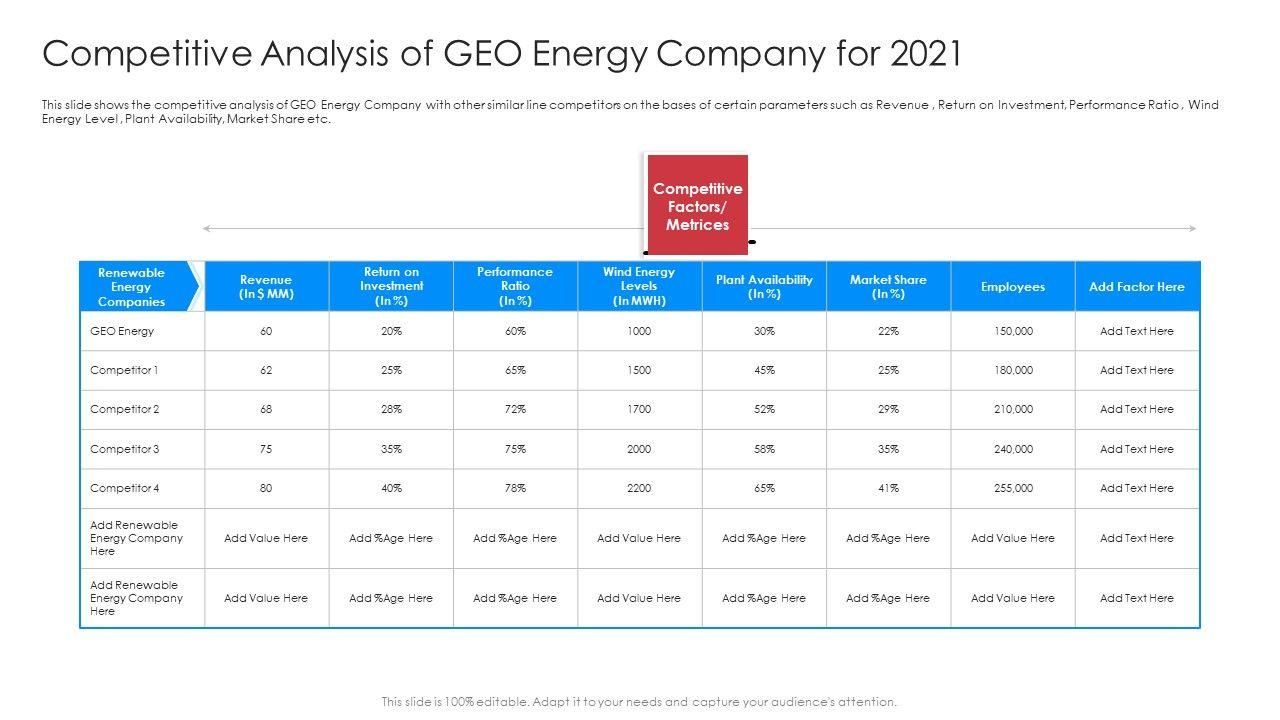 Competitive Analysis of GEO Energy Company for 2021

This slide shows the competitive analysis of GEO Energy Company with other similar line competitors on the bases of certain parameters such as Revenue , Return on Investment, Performance Ratio , Wind Energy Level , Plant Availability, Market Share etc.

Competitive Factors/ Metrices

| Renewable Energy Companies | Revenue (In $ MM) | Return on Investment (In %) | Performance Ratio (In %) | Wind Energy Levels (In MWH) | Plant Availability (In %) | Market Share (In %) | Employees | Add Factor Here |
|---|---|---|---|---|---|---|---|---|
| GEO Energy | 60 | 20% | 60% | 1000 | 30% | 22% | 150,000 | Add Text Here |
| Competitor 1 | 62 | 25% | 65% | 1500 | 45% | 25% | 180,000 | Add Text Here |
| Competitor 2 | 68 | 28% | 72% | 1700 | 52% | 29% | 210,000 | Add Text Here |
| Competitor 3 | 75 | 35% | 75% | 2000 | 58% | 35% | 240,000 | Add Text Here |
| Competitor 4 | 80 | 40% | 78% | 2200 | 65% | 41% | 255,000 | Add Text Here |
| Add Renewable Energy Company Here | Add Value Here | Add %Age Here | Add %Age Here | Add Value Here | Add %Age Here | Add %Age Here | Add Value Here | Add Text Here |
| Add Renewable Energy Company Here | Add Value Here | Add %Age Here | Add %Age Here | Add Value Here | Add %Age Here | Add %Age Here | Add Value Here | Add Text Here |

This slide is 100% editable. Adapt it to your needs and capture your audience's attention.